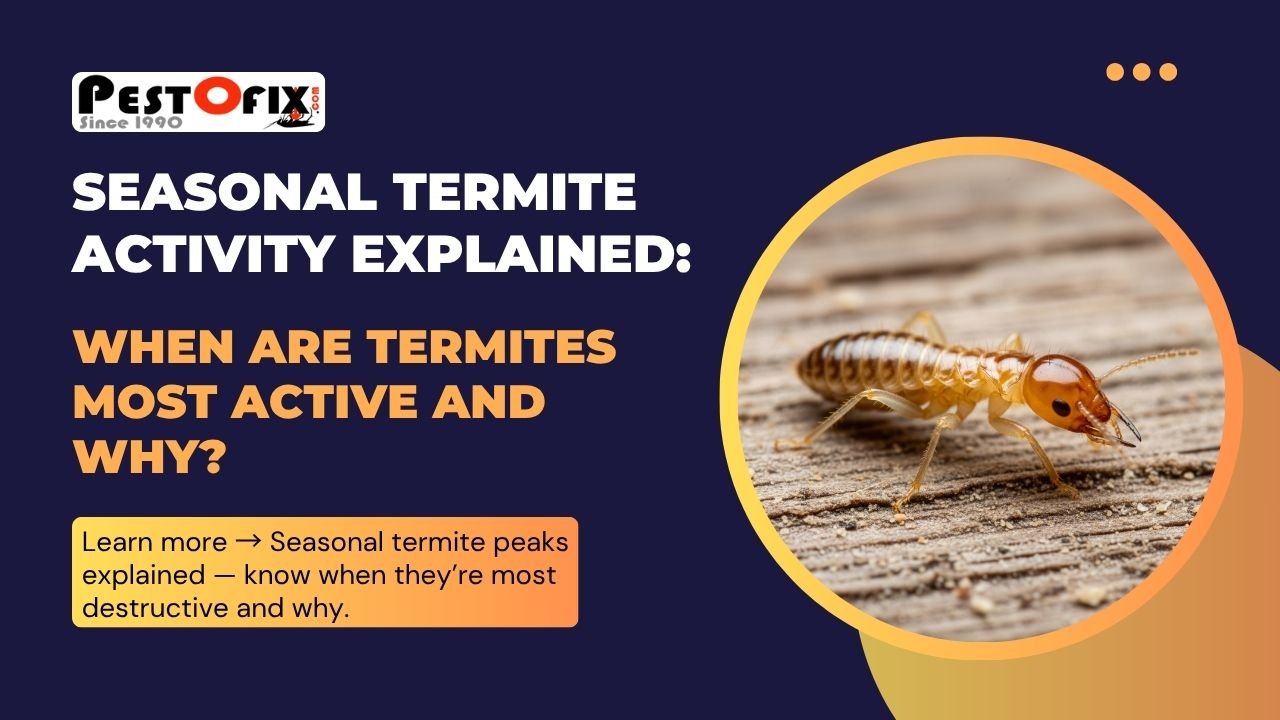 PESTOFIX .com
Since 1990

SEASONAL TERMITE ACTIVITY EXPLAINED:

WHEN ARE TERMITES MOST ACTIVE AND WHY?

Learn more → Seasonal termite peaks explained — know when they're most destructive and why.